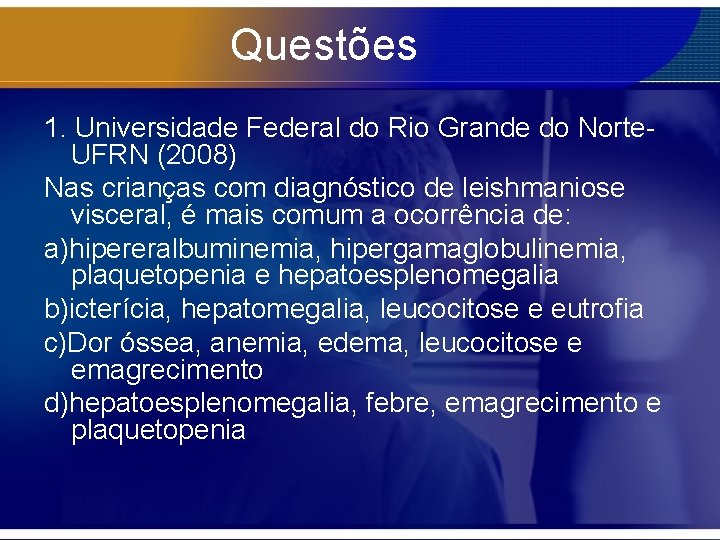 Questões

1. Universidade Federal do Rio Grande do Norte-UFRN (2008)

Nas crianças com diagnóstico de leishmaniose visceral, é mais comum a ocorrência de:

a)hipereralbuminemia, hipergamaglobulinemia, plaquetopenia e hepatoesplenomegalia

b)icterícia, hepatomegalia, leucocitose e eutrofia

c)Dor óssea, anemia, edema, leucocitose e emagrecimento

d)hepatoesplenomegalia, febre, emagrecimento e plaquetopenia